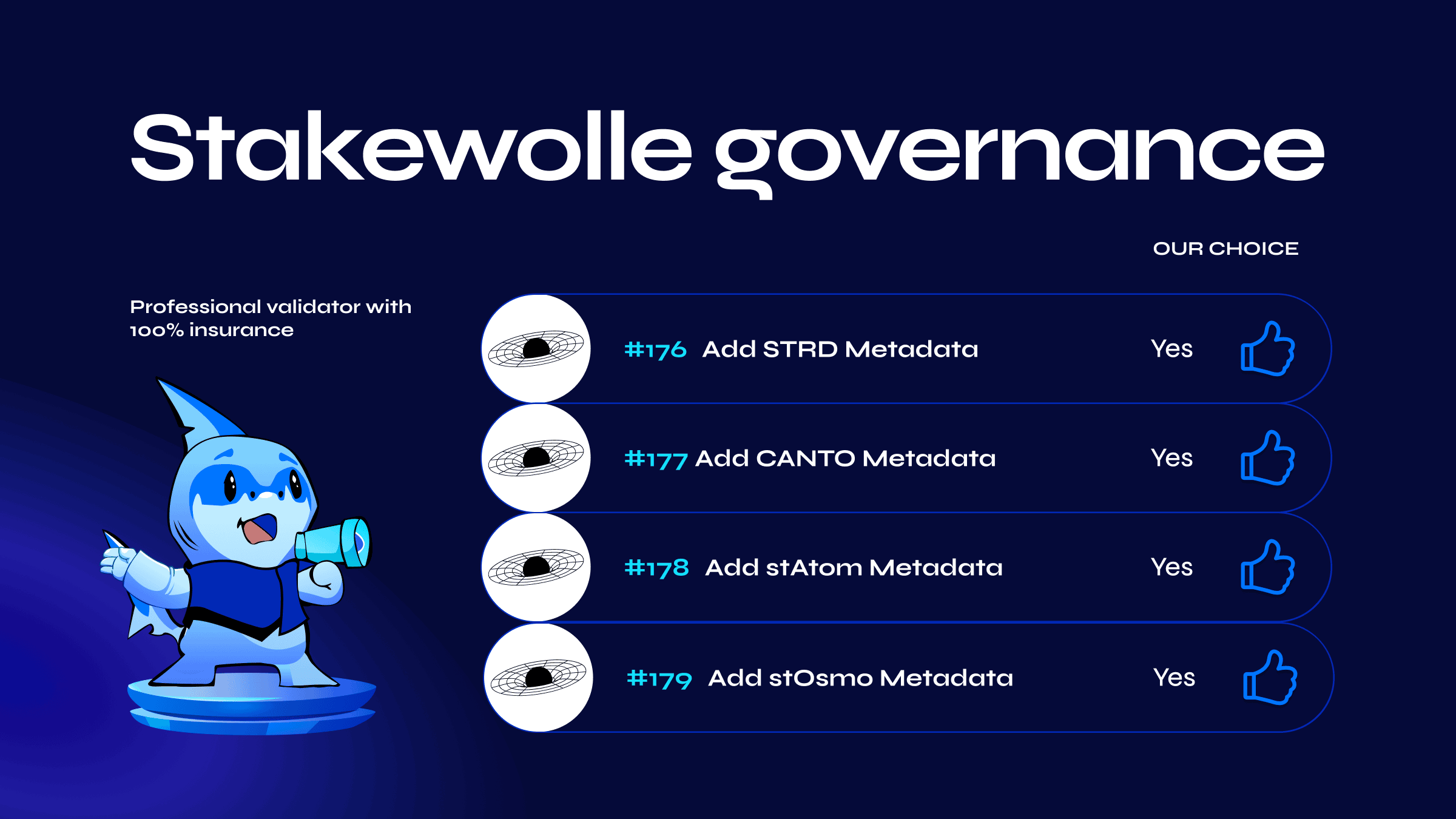 Stakewolle governance

OUR CHOICE

Professional validator with 100% insurance

#176 Add STRD Metadata Yes

#177 Add CANTO Metadata Yes

#178 Add stAtom Metadata Yes

#179 Add stOsmo Metadata Yes